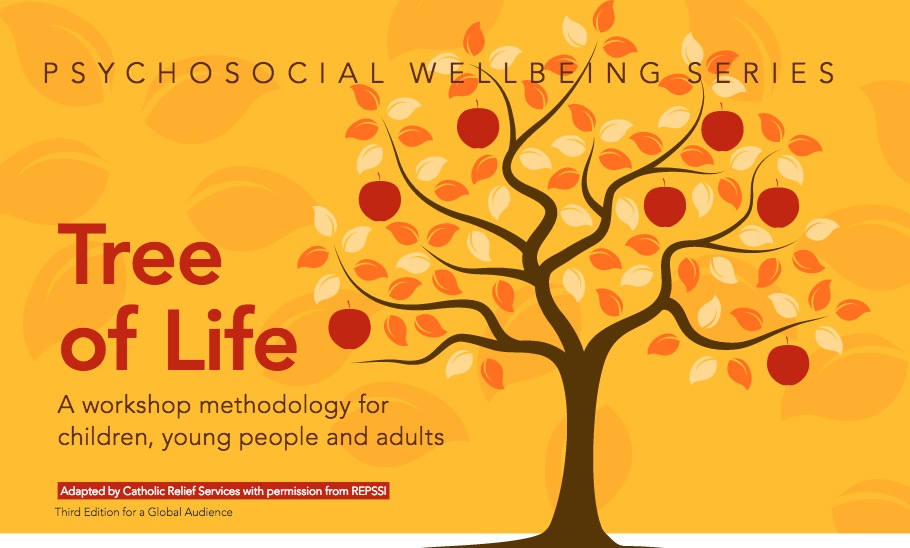 PSYCHOSOCIAL WELLBEING SERIES

Tree of Life

A workshop methodology for children, young people and adults

Adapted by Catholic Relief Services with permission from REPSSI

Third Edition for a Global Audience